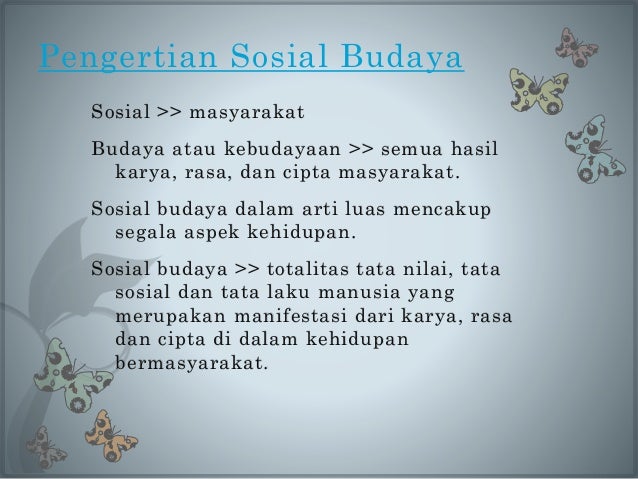 Pengertian Sosial Budaya

Sosial >> masyarakat

Budaya atau kebudayaan >> semua hasil karya, rasa, dan cipta masyarakat.

Sosial budaya dalam arti luas mencakup segala aspek kehidupan.

Sosial budaya >> totalitas tata nilai, tata sosial dan tata laku manusia yang merupakan manifestasi dari karya, rasa dan cipta di dalam kehidupan bermasyarakat.